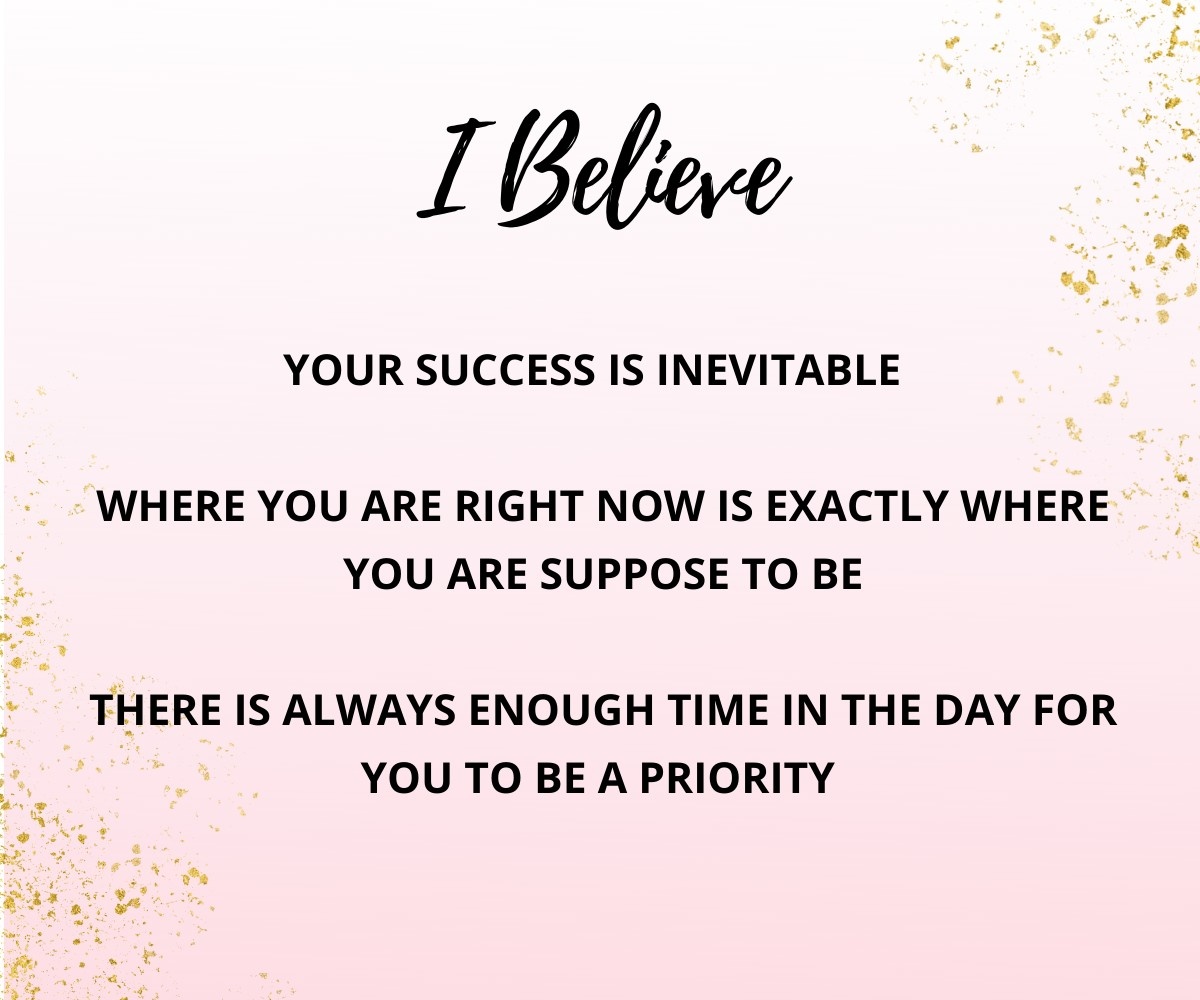 I Believe

YOUR SUCCESS IS INEVITABLE

WHERE YOU ARE RIGHT NOW IS EXACTLY WHERE YOU ARE SUPPOSE TO BE

THERE IS ALWAYS ENOUGH TIME IN THE DAY FOR YOU TO BE A PRIORITY